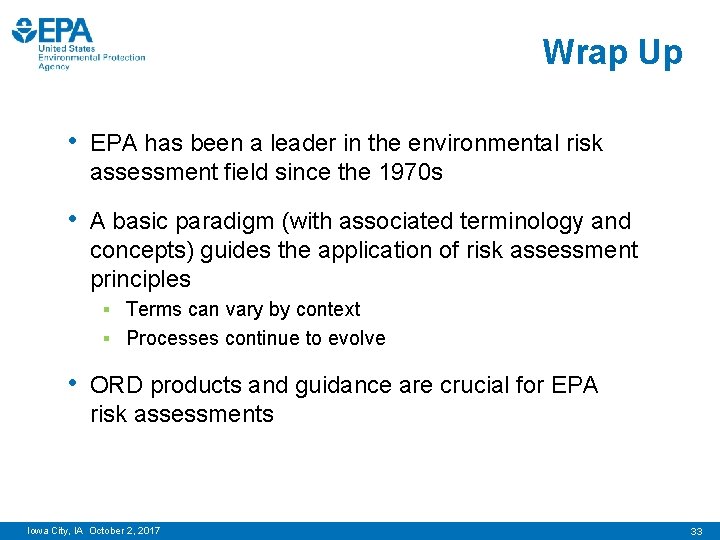 EPA
United States
Environmental Protection
Agency

Wrap Up

• EPA has been a leader in the environmental risk assessment field since the 1970s

• A basic paradigm (with associated terminology and concepts) guides the application of risk assessment principles
  ▪ Terms can vary by context
  ▪ Processes continue to evolve

• ORD products and guidance are crucial for EPA risk assessments

Iowa City, IA October 2, 2017

33